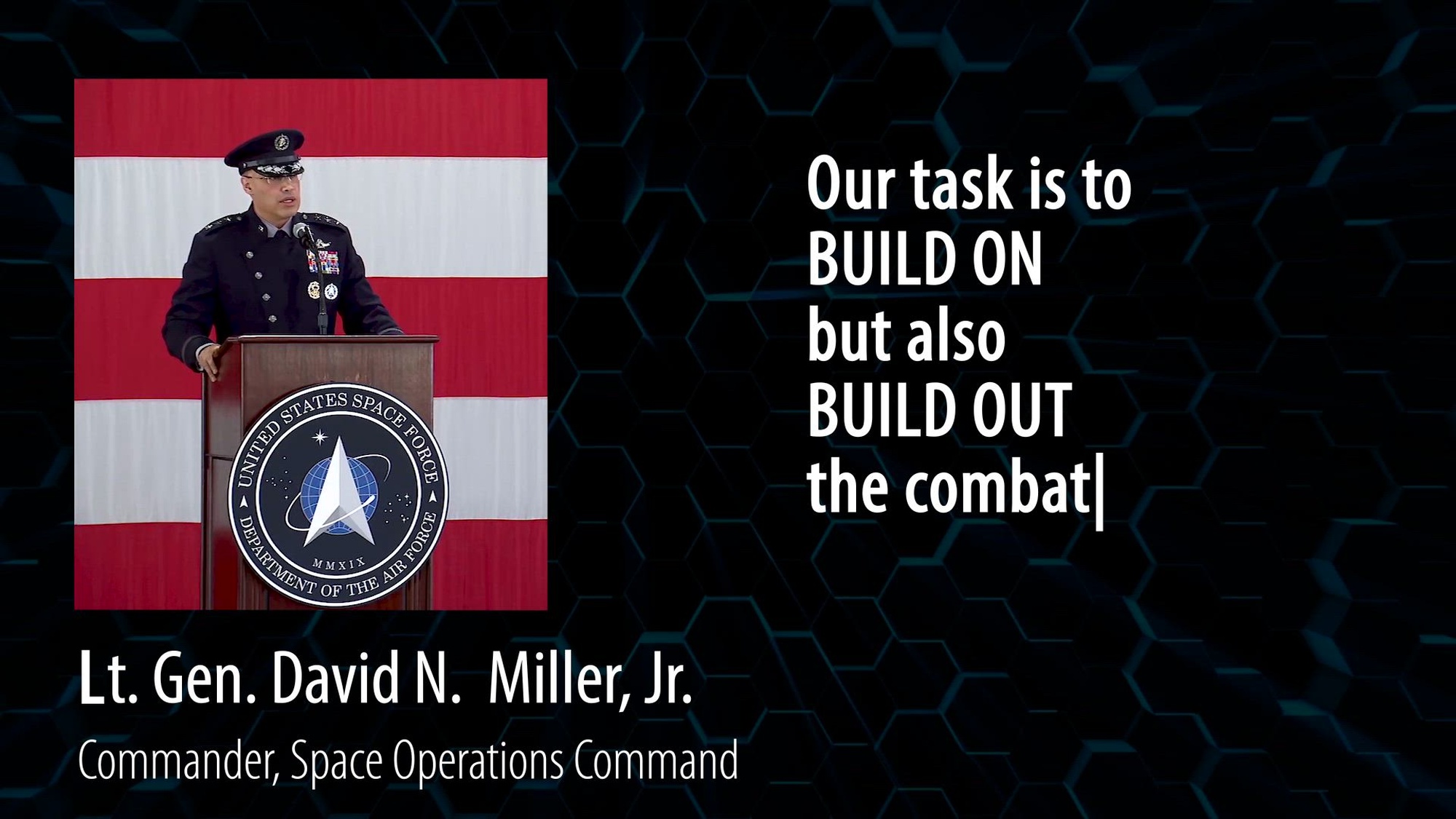 UNITED STATES SPACE FORCE
MMXIX
DEPARTMENT OF THE AIR FORCE

Our task is to
BUILD ON
but also
BUILD OUT
the combat|

Lt. Gen. David N. Miller, Jr.
Commander, Space Operations Command